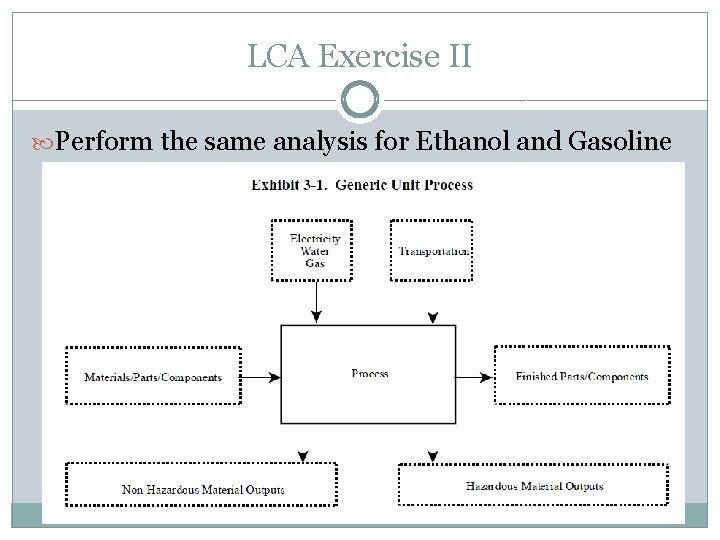 LCA Exercise II

Perform the same analysis for Ethanol and Gasoline

Exhibit 3-1. Generic Unit Process

Electricity
Water
Gas

Transportation

Materials/Parts/Components

Process

Finished Parts/Components

Non Hazardous Material Outputs

Hazardous Material Outputs